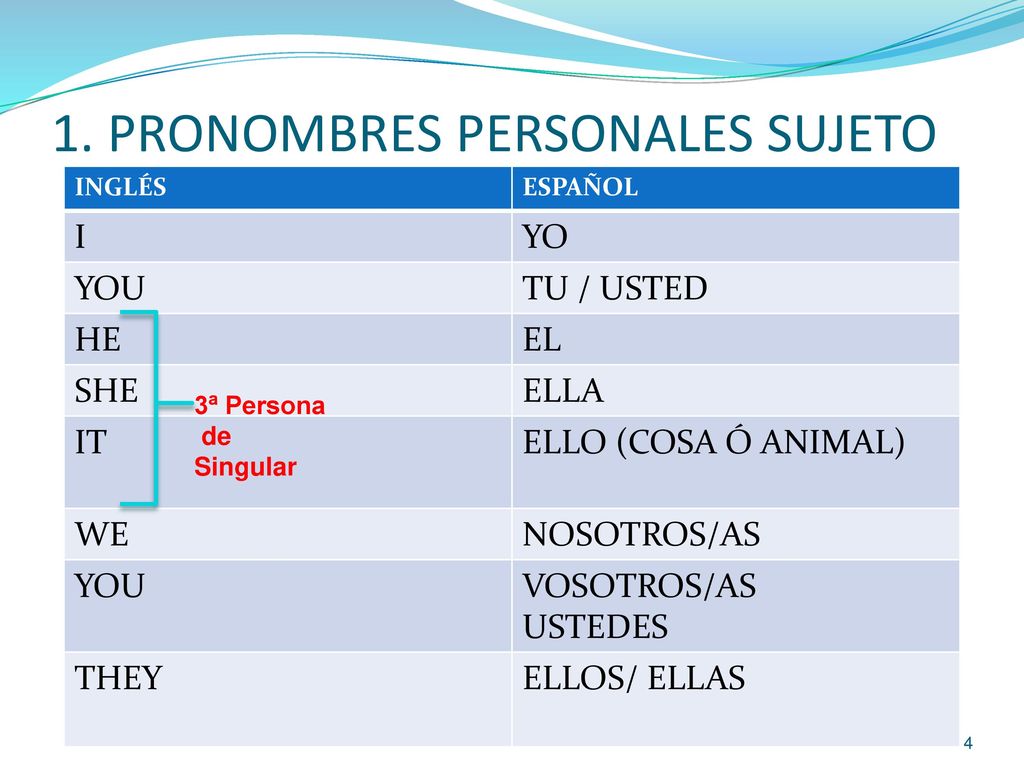 1. PRONOMBRES PERSONALES SUJETO

| INGLÉS | ESPAÑOL |
|---|---|
| I | YO |
| YOU | TU / USTED |
| HE | EL |
| SHE | ELLA |
| IT | ELLO (COSA Ó ANIMAL) |
| WE | NOSOTROS/AS |
| YOU | VOSOTROS/AS USTEDES |
| THEY | ELLOS/ ELLAS |

3ª Persona de Singular

4